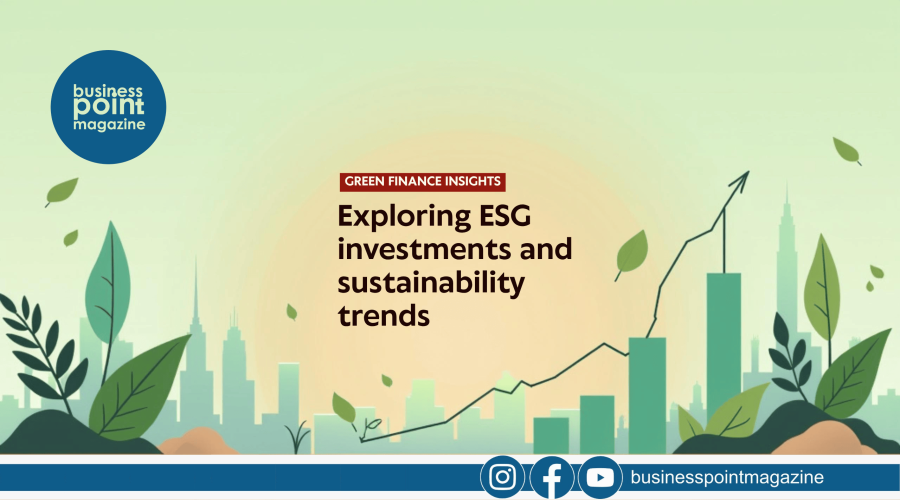 business point magazine

GREEN FINANCE INSIGHTS

Exploring ESG investments and sustainability trends

businesspointmagazine